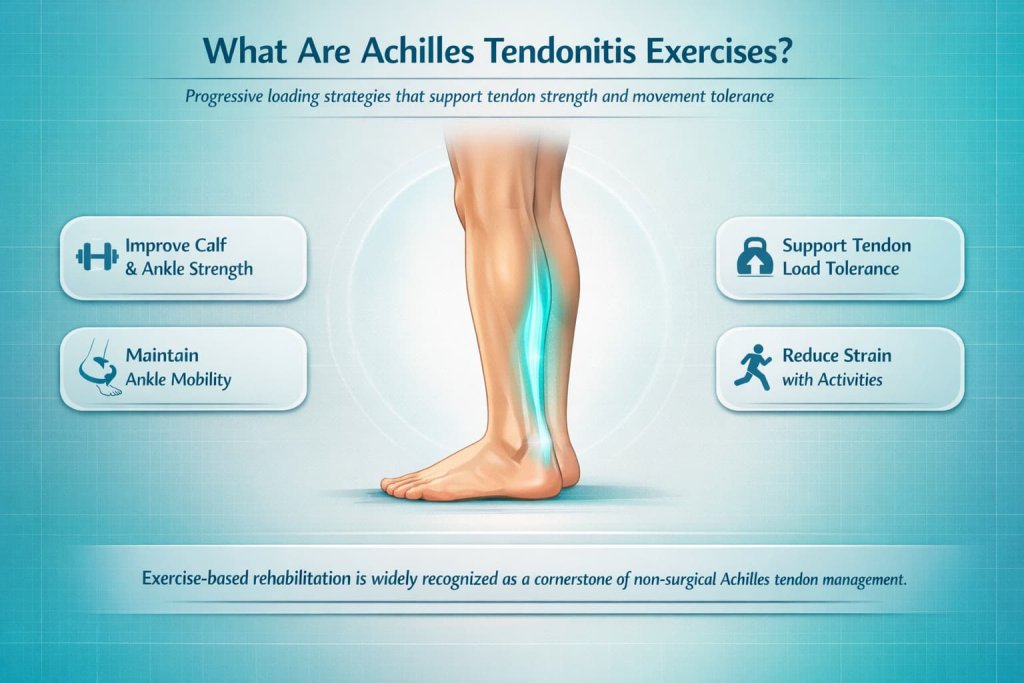 What Are Achilles Tendonitis Exercises?

Progressive loading strategies that support tendon strength and movement tolerance

Improve Calf & Ankle Strength

Maintain Ankle Mobility

Support Tendon Load Tolerance

Reduce Strain with Activities

Exercise-based rehabilitation is widely recognized as a cornerstone of non-surgical Achilles tendon management.